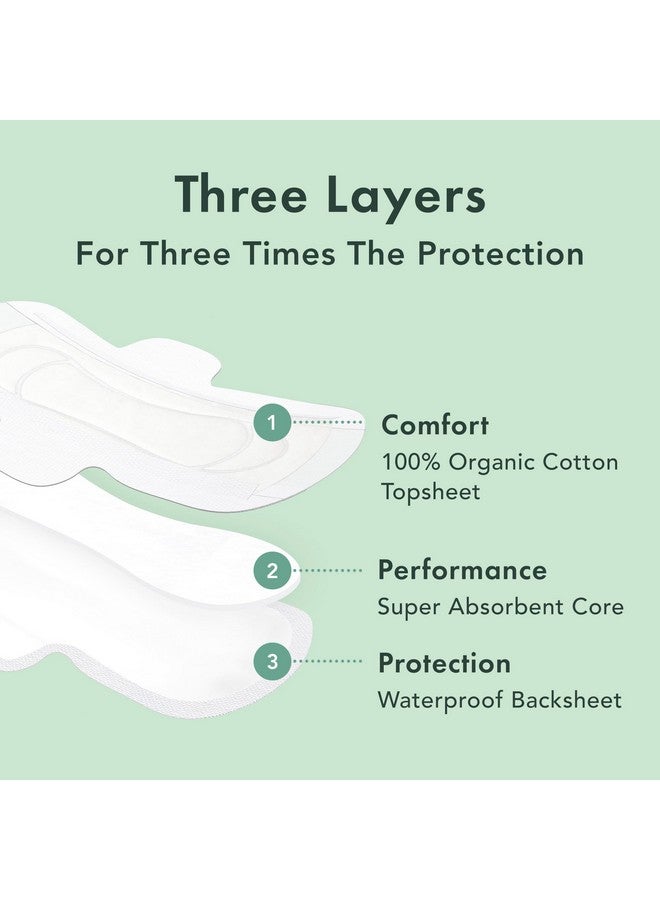 Three Layers
For Three Times The Protection

1 Comfort
100% Organic Cotton Topsheet

2 Performance
Super Absorbent Core

3 Protection
Waterproof Backsheet